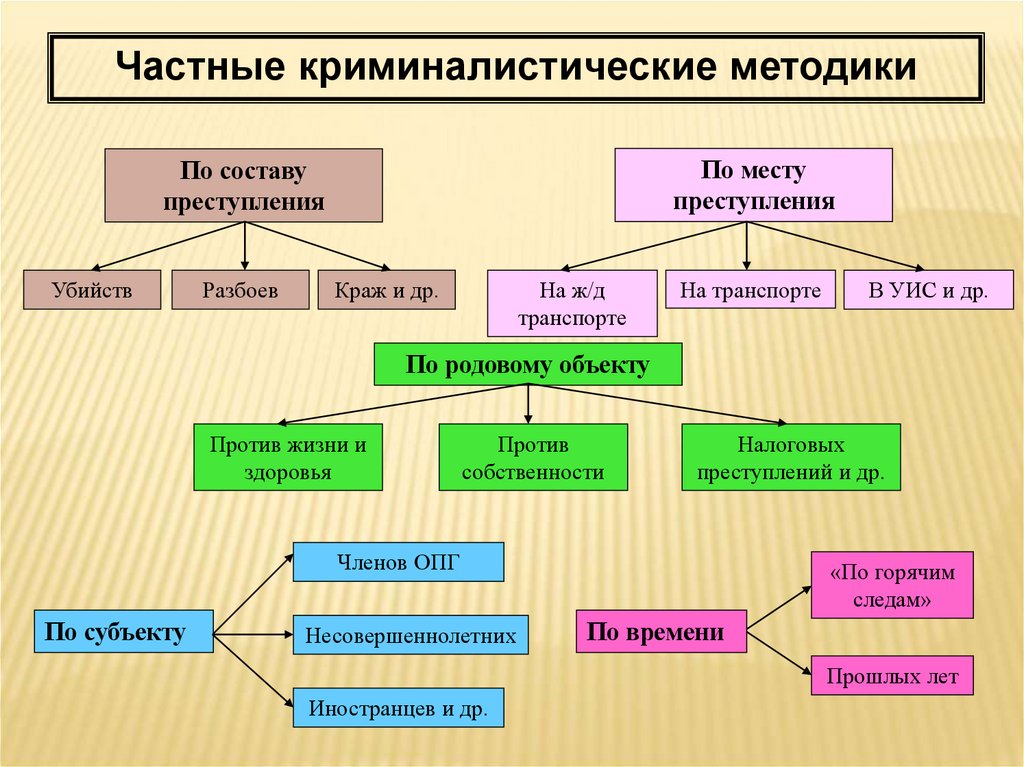 Частные криминалистические методики

По составу преступления

Убийств

Разбоев

Краж и др.

По месту преступления

На ж/д транспорте

На транспорте

В УИС и др.

По родовому объекту

Против жизни и здоровья

Против собственности

Налоговых преступлений и др.

По субъекту

Членов ОПГ

Несовершеннолетних

Иностранцев и др.

По времени

«По горячим следам»

Прошлых лет